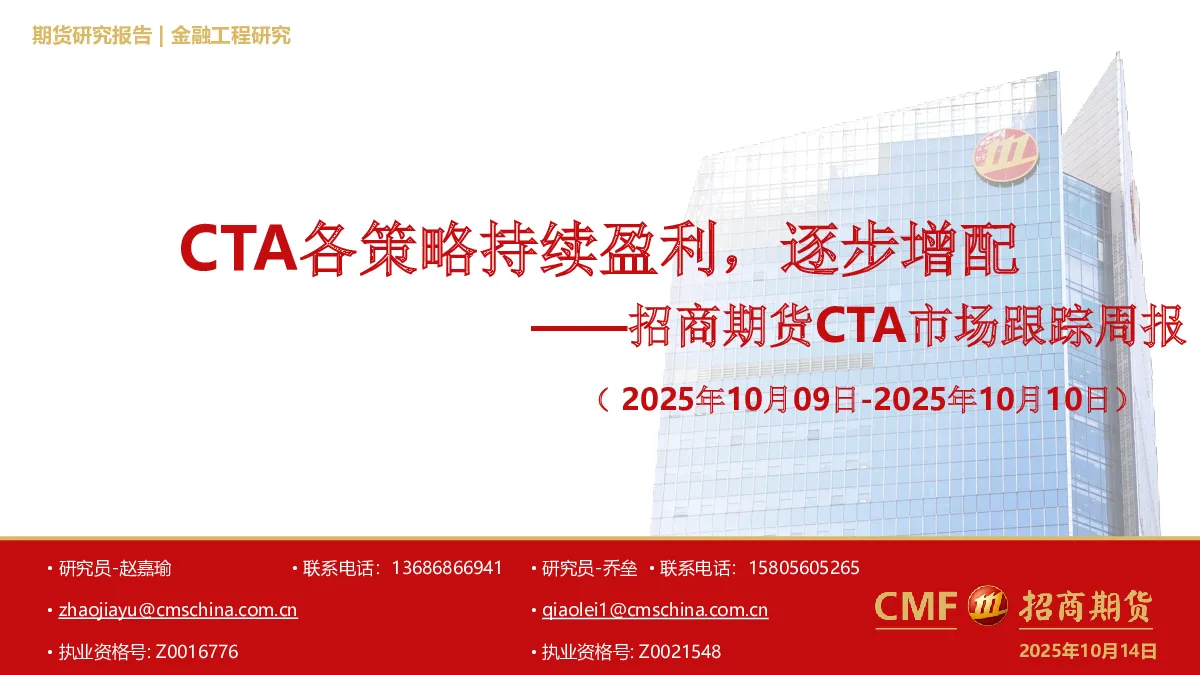 期货研究报告 | 金融工程研究

CTA各策略持续盈利，逐步增配

——招商期货CTA市场跟踪周报

（2025年10月09日-2025年10月10日）

• 研究员-赵嘉瑜 • 联系电话：13686866941

• zhaojiayu@cmschina.com.cn

• 执业资格号: Z0016776

• 研究员-乔垒 • 联系电话：15805605265

• qiaolei1@cmschina.com.cn

• 执业资格号: Z0021548

CMF 招商期货

2025年10月14日